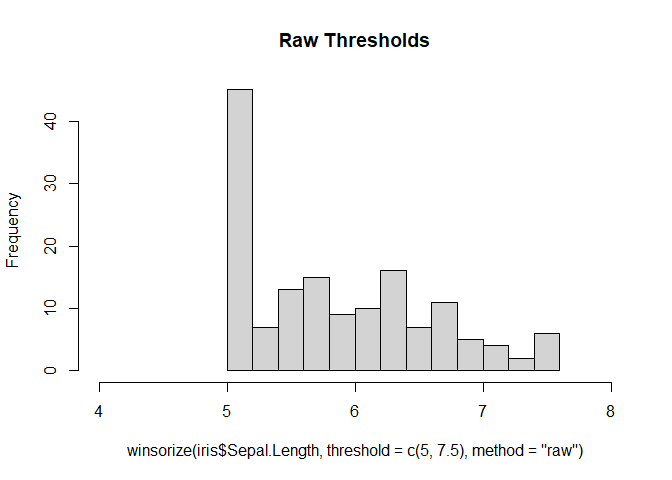 Raw Thresholds

Frequency

0
10
20
30
40

4
5
6
7
8

winsorize(iris$Sepal.Length, threshold = c(5, 7.5), method = "raw")